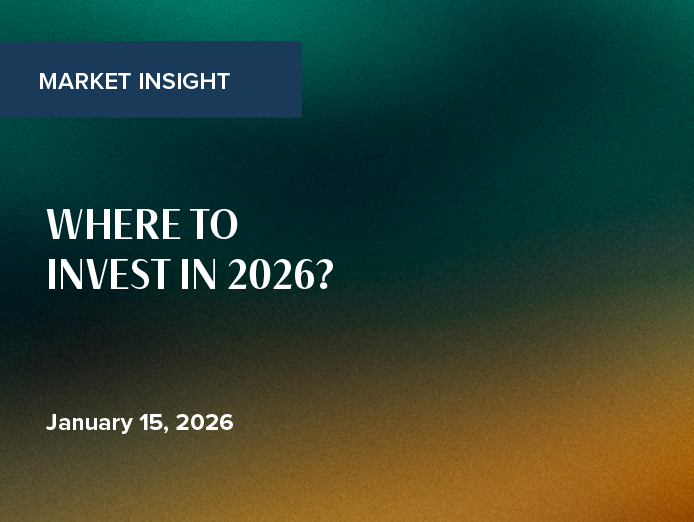 MARKET INSIGHT

WHERE TO INVEST IN 2026?

January 15, 2026